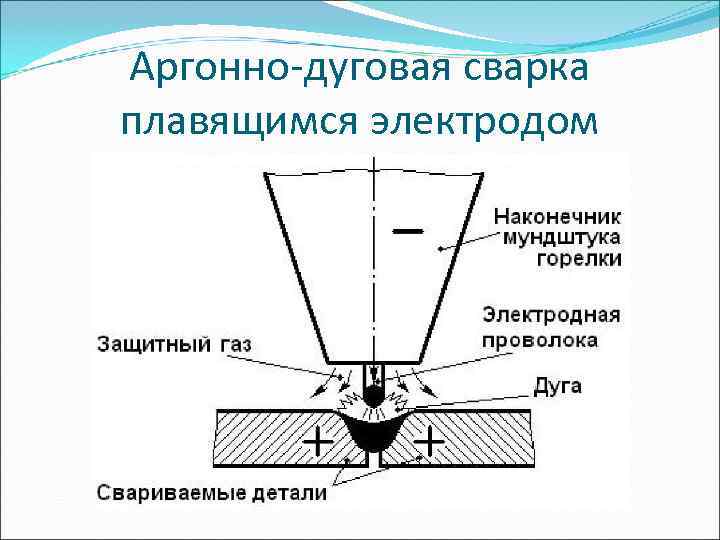 Аргонно-дуговая сварка плавящимся электродом

−

Наконечник мундштука горелки

Электродная проволока

Защитный газ

Дуга

+

+

Свариваемые детали